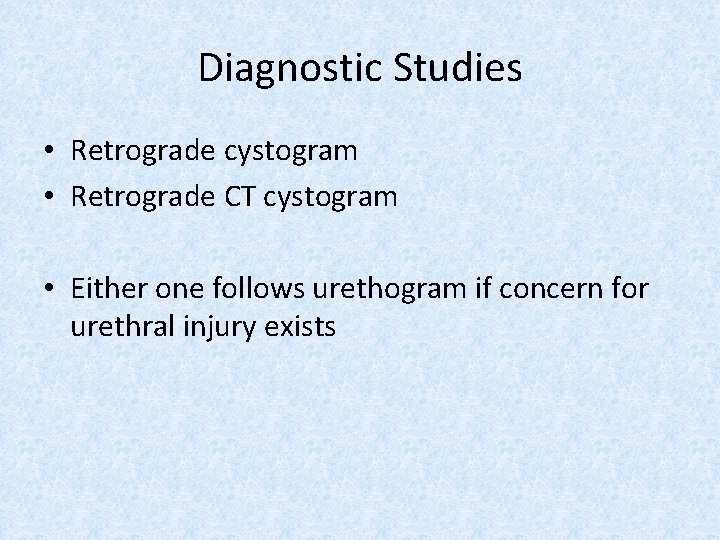 Diagnostic Studies

• Retrograde cystogram
• Retrograde CT cystogram

• Either one follows urethogram if concern for urethral injury exists